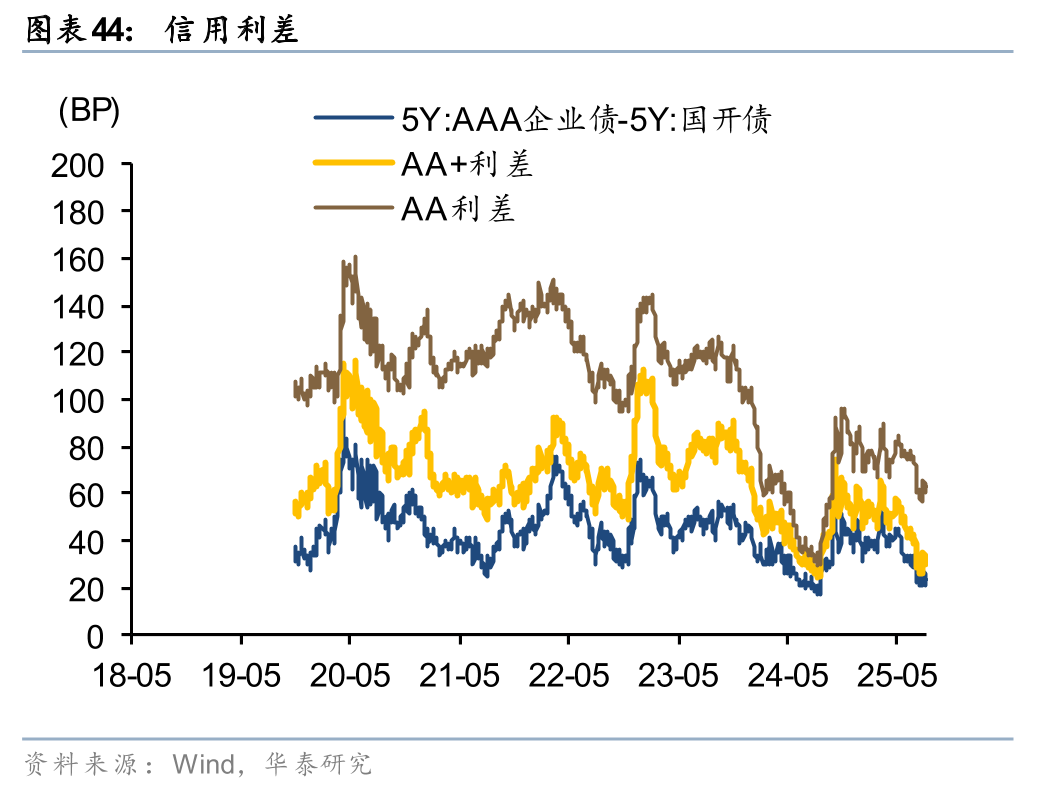 图表44： 信用利差

(BP)

5Y:AAA企业债-5Y:国开债
AA+利差
AA利差

200
180
160
140
120
100
80
60
40
20
0

18-05 19-05 20-05 21-05 22-05 23-05 24-05 25-05

资料来源：Wind，华泰研究